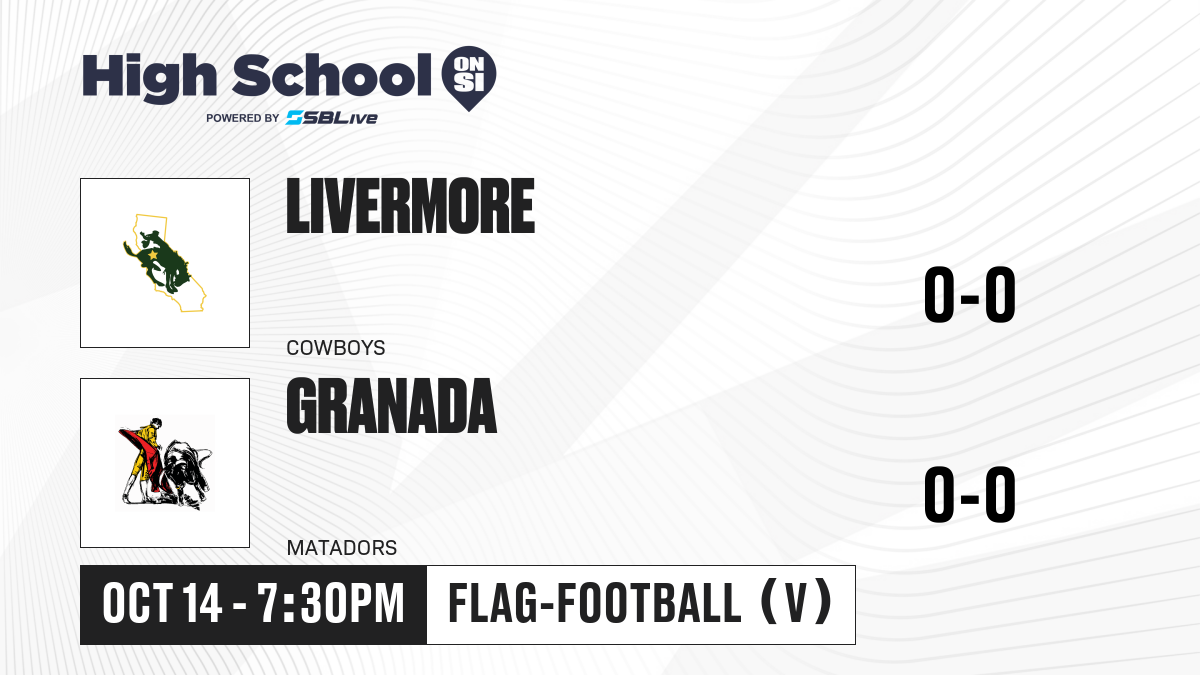 High School ON SI
POWERED BY SBLive

LIVERMORE
COWBOYS
0-0

GRANADA
MATADORS
0-0

OCT 14 - 7:30PM
FLAG-FOOTBALL (V)